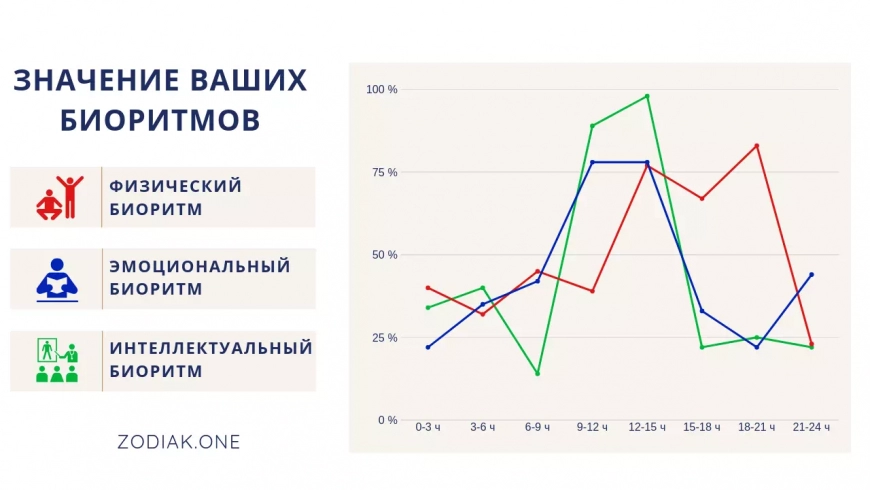 ЗНАЧЕНИЕ ВАШИХ БИОРИТМОВ

ФИЗИЧЕСКИЙ БИОРИТМ

ЭМОЦИОНАЛЬНЫЙ БИОРИТМ

ИНТЕЛЛЕКТУАЛЬНЫЙ БИОРИТМ

ZODIAK.ONE

100 %
75 %
50 %
25 %
0 %

0-3 ч
3-6 ч
6-9 ч
9-12 ч
12-15 ч
15-18 ч
18-21 ч
21-24 ч